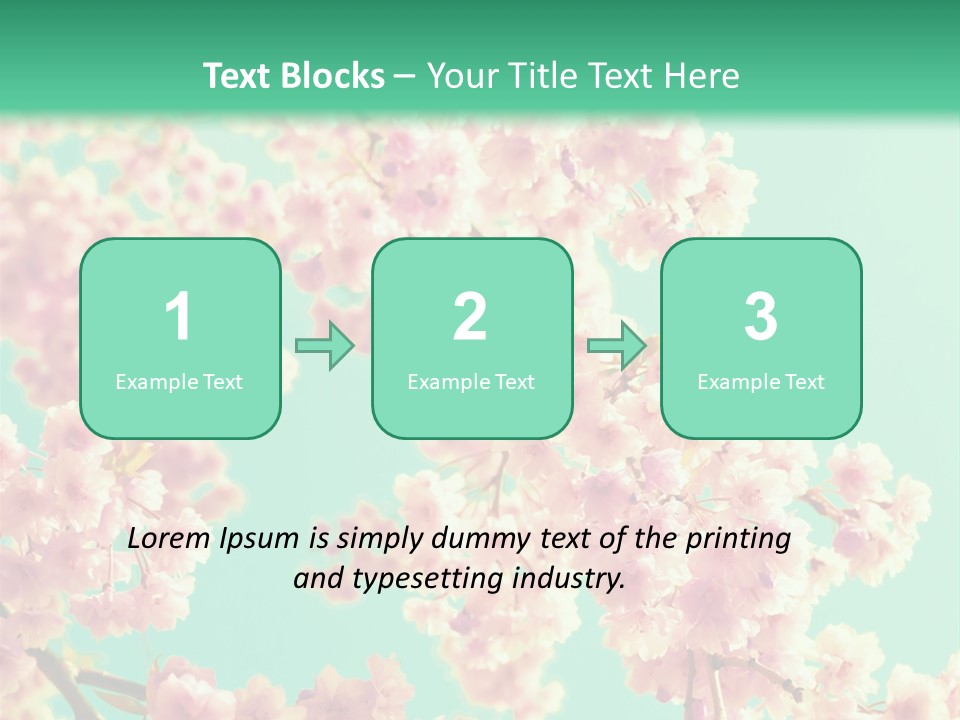 Text Blocks – Your Title Text Here

1
Example Text

2
Example Text

3
Example Text

Lorem Ipsum is simply dummy text of the printing and typesetting industry.